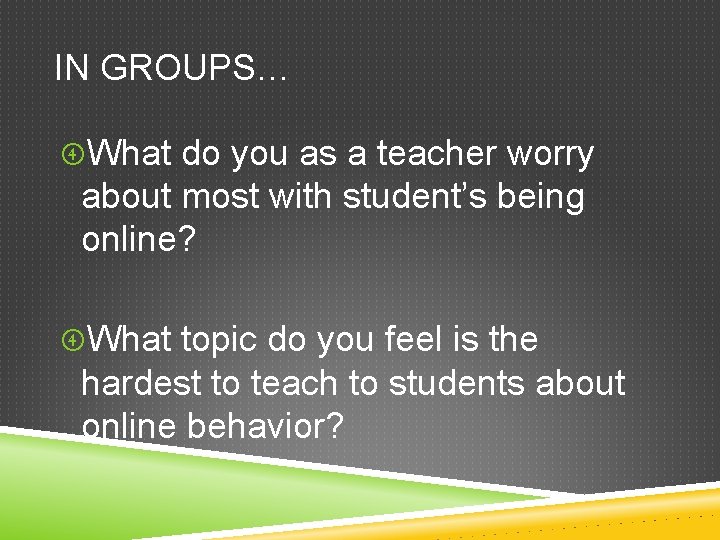 IN GROUPS…

What do you as a teacher worry about most with student's being online?

What topic do you feel is the hardest to teach to students about online behavior?